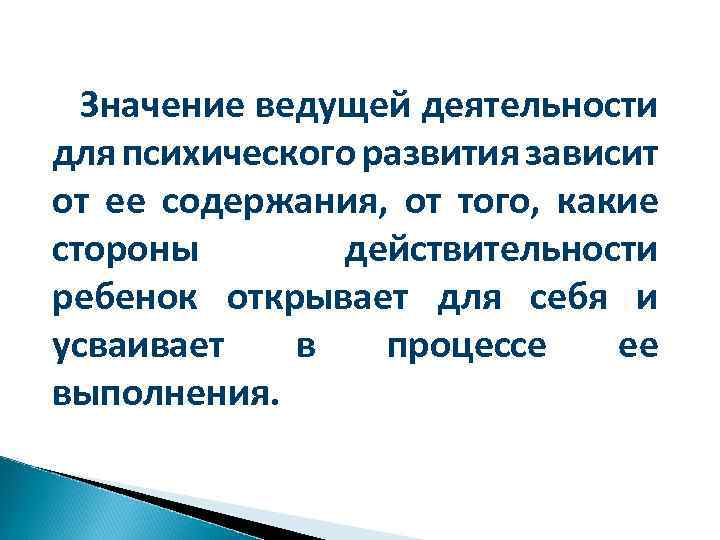 Значение ведущей деятельности для психического развития зависит от ее содержания, от того, какие стороны действительности ребенок открывает для себя и усваивает в процессе ее выполнения.